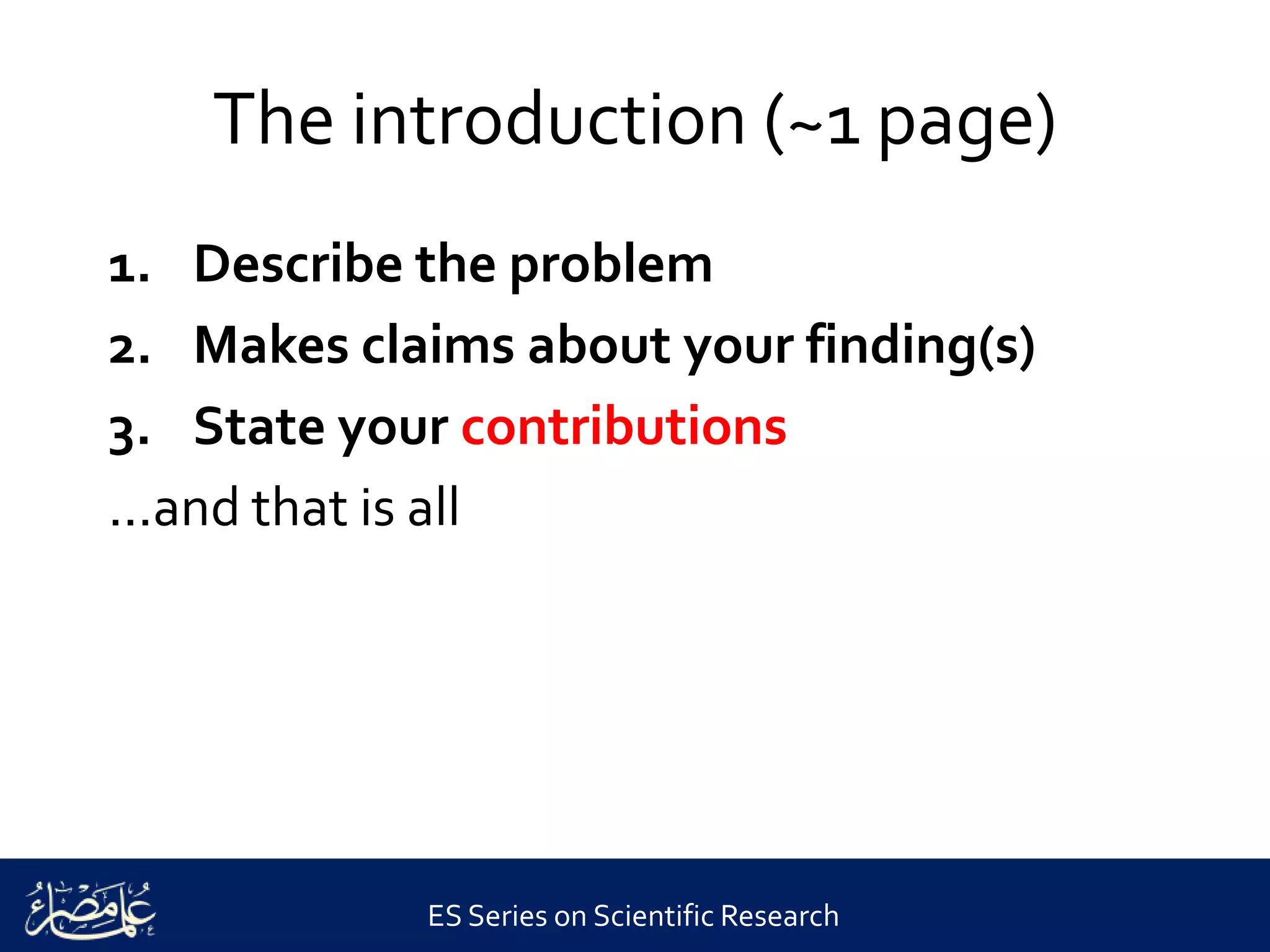 The introduction (~1 page)

1. Describe the problem
2. Makes claims about your finding(s)
3. State your contributions

...and that is all

علماء مصر

ES Series on Scientific Research